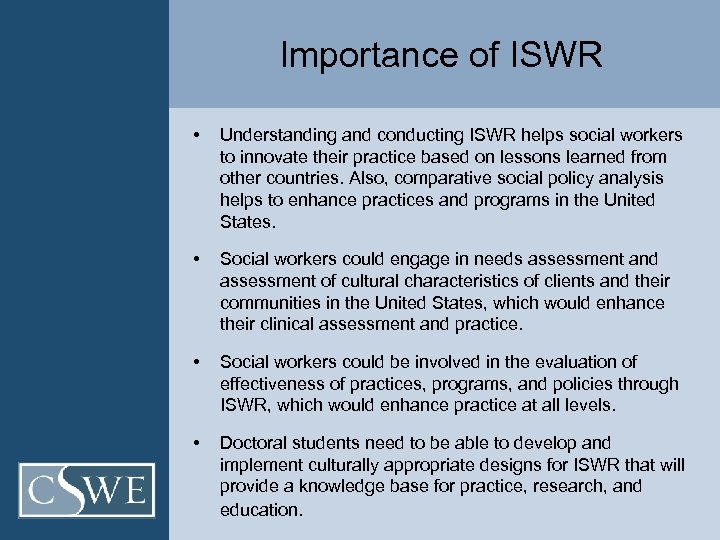 Importance of ISWR

• Understanding and conducting ISWR helps social workers to innovate their practice based on lessons learned from other countries. Also, comparative social policy analysis helps to enhance practices and programs in the United States.

• Social workers could engage in needs assessment and assessment of cultural characteristics of clients and their communities in the United States, which would enhance their clinical assessment and practice.

• Social workers could be involved in the evaluation of effectiveness of practices, programs, and policies through ISWR, which would enhance practice at all levels.

• Doctoral students need to be able to develop and implement culturally appropriate designs for ISWR that will provide a knowledge base for practice, research, and education.

CSWE